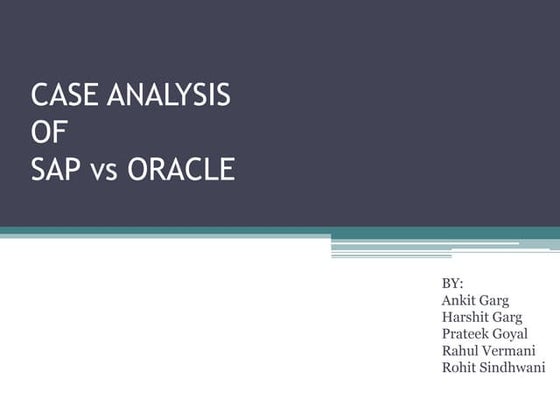 CASE ANALYSIS
OF
SAP vs ORACLE

BY:
Ankit Garg
Harshit Garg
Prateek Goyal
Rahul Vermani
Rohit Sindhwani